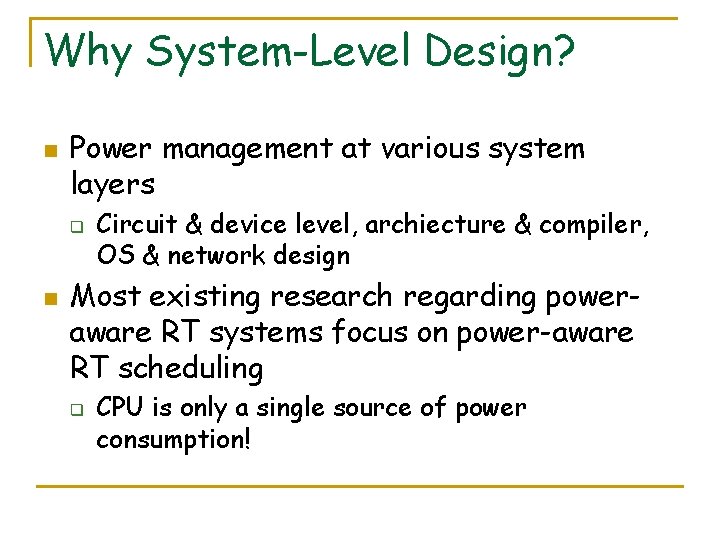 Why System-Level Design?

Power management at various system layers

Circuit & device level, archiecture & compiler, OS & network design

Most existing research regarding power-aware RT systems focus on power-aware RT scheduling

CPU is only a single source of power consumption!